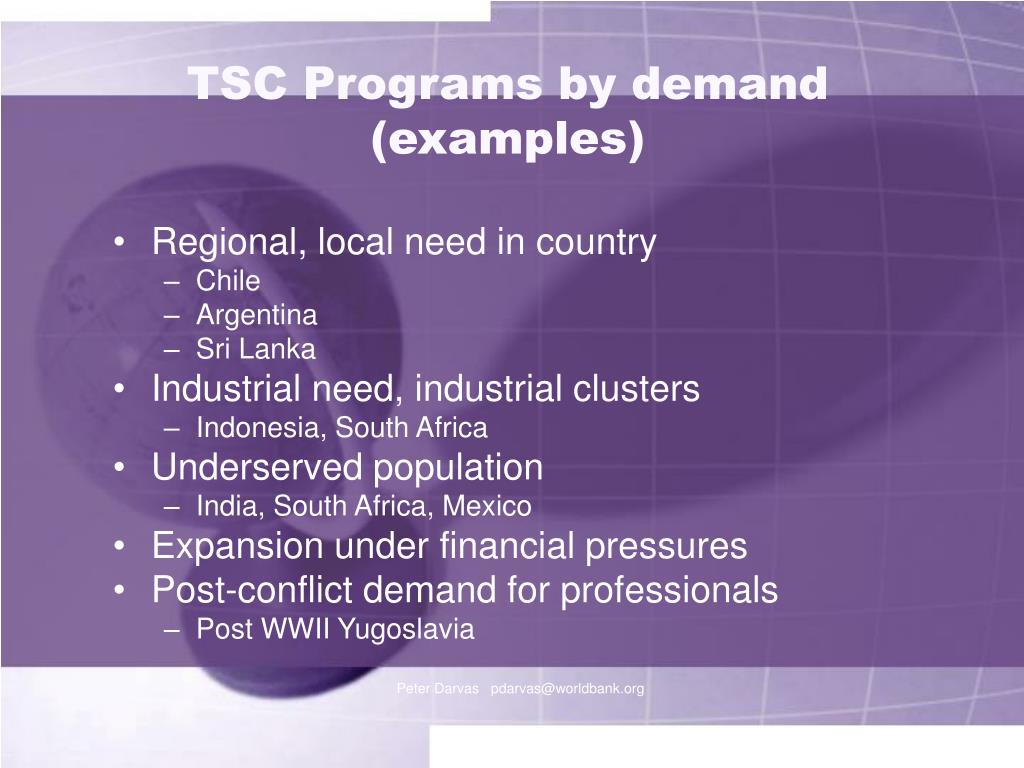 TSC Programs by demand (examples)

• Regional, local need in country
– Chile
– Argentina
– Sri Lanka
• Industrial need, industrial clusters
– Indonesia, South Africa
• Underserved population
– India, South Africa, Mexico
• Expansion under financial pressures
• Post-conflict demand for professionals
– Post WWII Yugoslavia

Peter Darvas pdarvas@worldbank.org